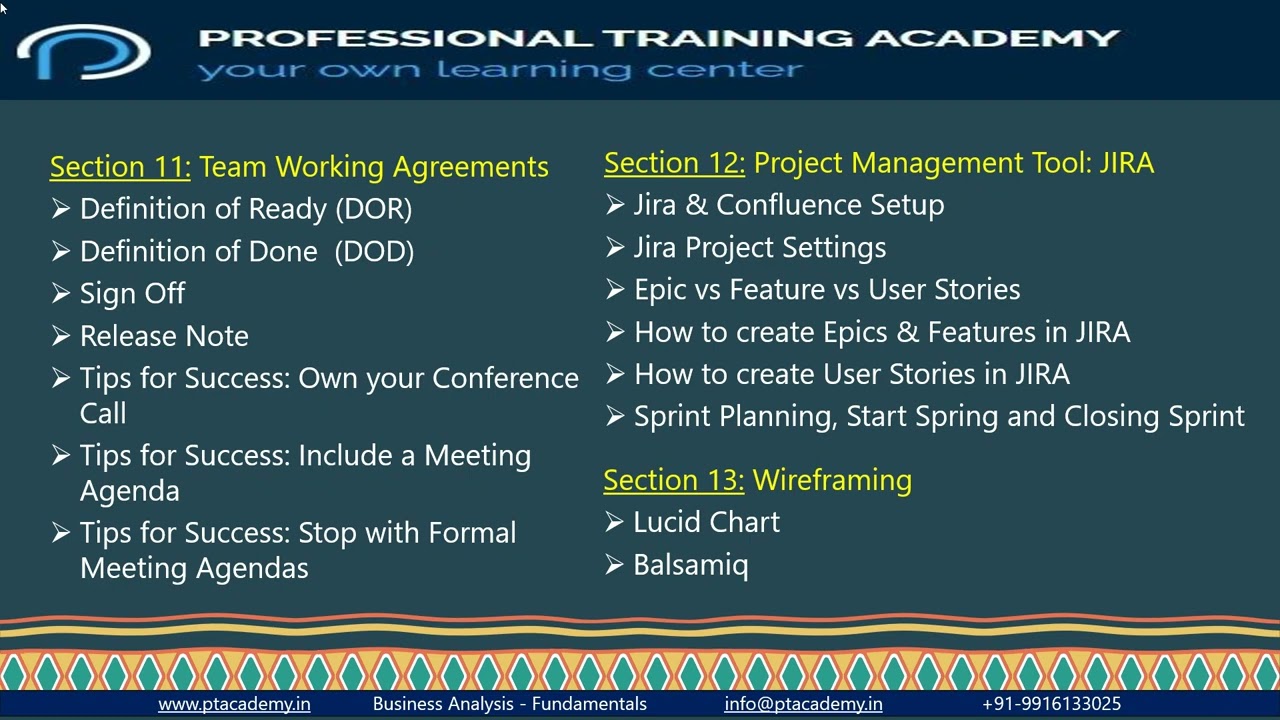 PROFESSIONAL TRAINING ACADEMY
your own learning center

Section 11: Team Working Agreements
➢ Definition of Ready (DOR)
➢ Definition of Done (DOD)
➢ Sign Off
➢ Release Note
➢ Tips for Success: Own your Conference Call
➢ Tips for Success: Include a Meeting Agenda
➢ Tips for Success: Stop with Formal Meeting Agendas

Section 12: Project Management Tool: JIRA
➢ Jira & Confluence Setup
➢ Jira Project Settings
➢ Epic vs Feature vs User Stories
➢ How to create Epics & Features in JIRA
➢ How to create User Stories in JIRA
➢ Sprint Planning, Start Spring and Closing Sprint

Section 13: Wireframing
➢ Lucid Chart
➢ Balsamiq

www.ptacademy.in Business Analysis - Fundamentals info@ptacademy.in +91-9916133025